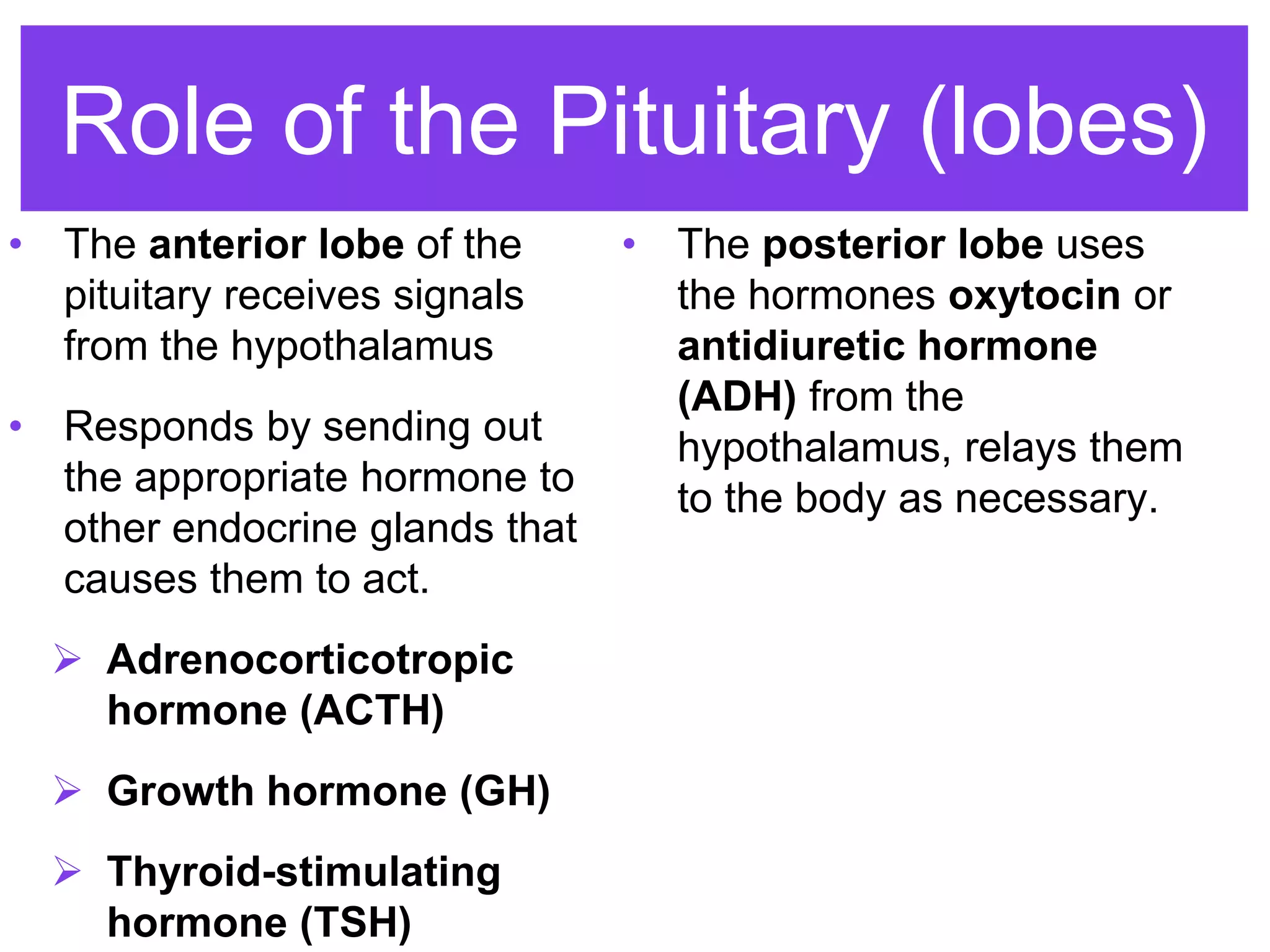 Role of the Pituitary (lobes)

• The anterior lobe of the pituitary receives signals from the hypothalamus

• Responds by sending out the appropriate hormone to other endocrine glands that causes them to act.

➢ Adrenocorticotropic hormone (ACTH)

➢ Growth hormone (GH)

➢ Thyroid-stimulating hormone (TSH)

• The posterior lobe uses the hormones oxytocin or antidiuretic hormone (ADH) from the hypothalamus, relays them to the body as necessary.